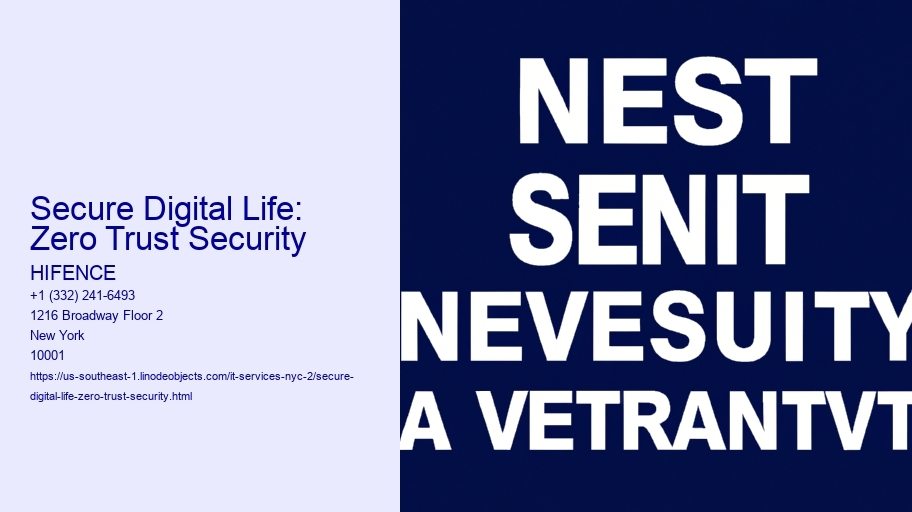 Secure Digital Life: Zero Trust Security

HIFENCE
+1 (332) 241-6493
1216 Broadway Floor 2
New York
10001
https://us-southeast-1.linodeobjects.com/it-services-nyc-2/secure-digital-life-zero-trust-security.html

NEST
SENIT
NEVESUITY
A VETRANTVT